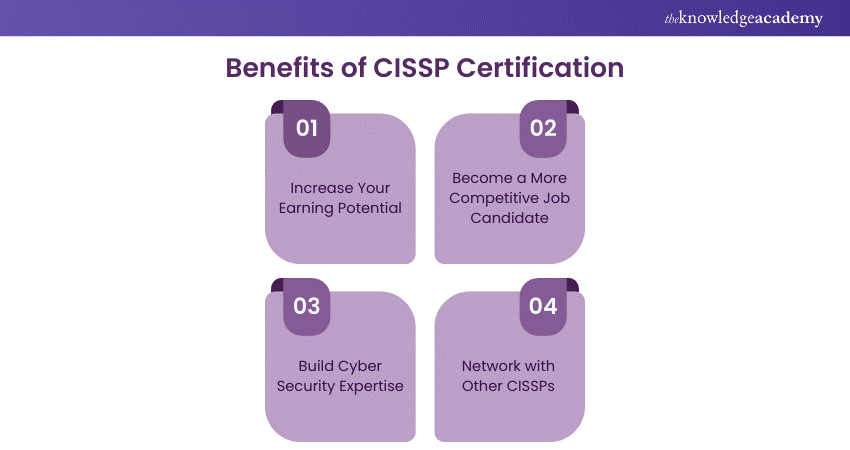 theknowledgeacademy

Benefits of CISSP Certification

01

Increase Your Earning Potential

02

Become a More Competitive Job Candidate

03

Build Cyber Security Expertise

04

Network with Other CISSPs